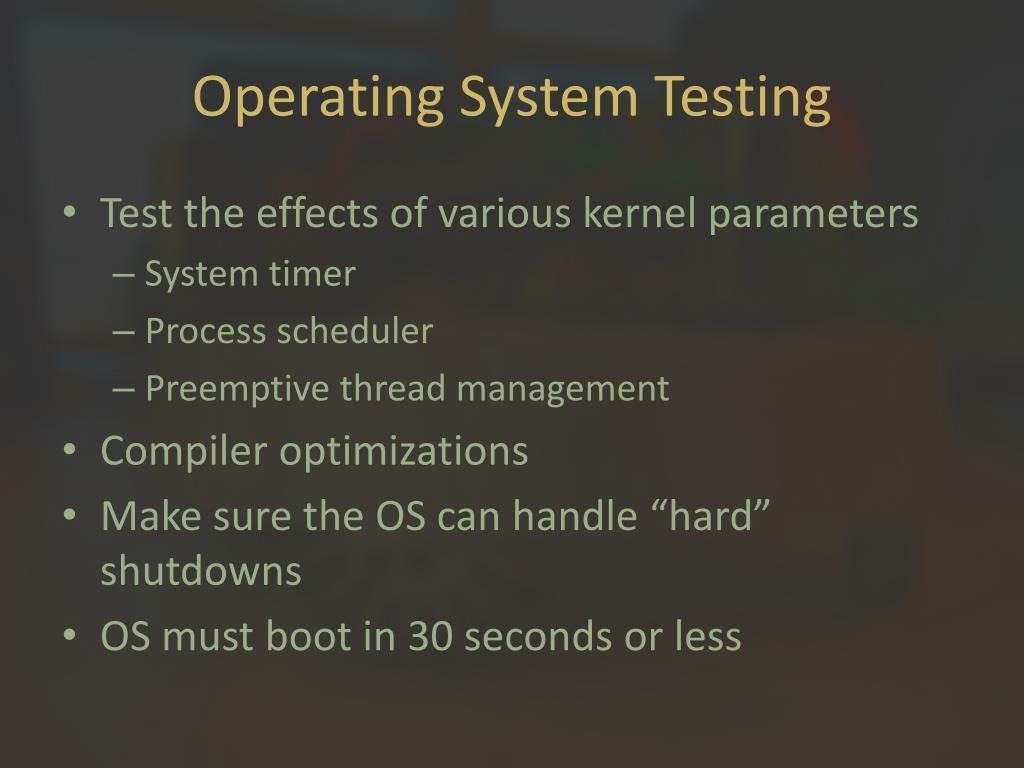 Operating System Testing

• Test the effects of various kernel parameters
– System timer
– Process scheduler
– Preemptive thread management
• Compiler optimizations
• Make sure the OS can handle “hard” shutdowns
• OS must boot in 30 seconds or less